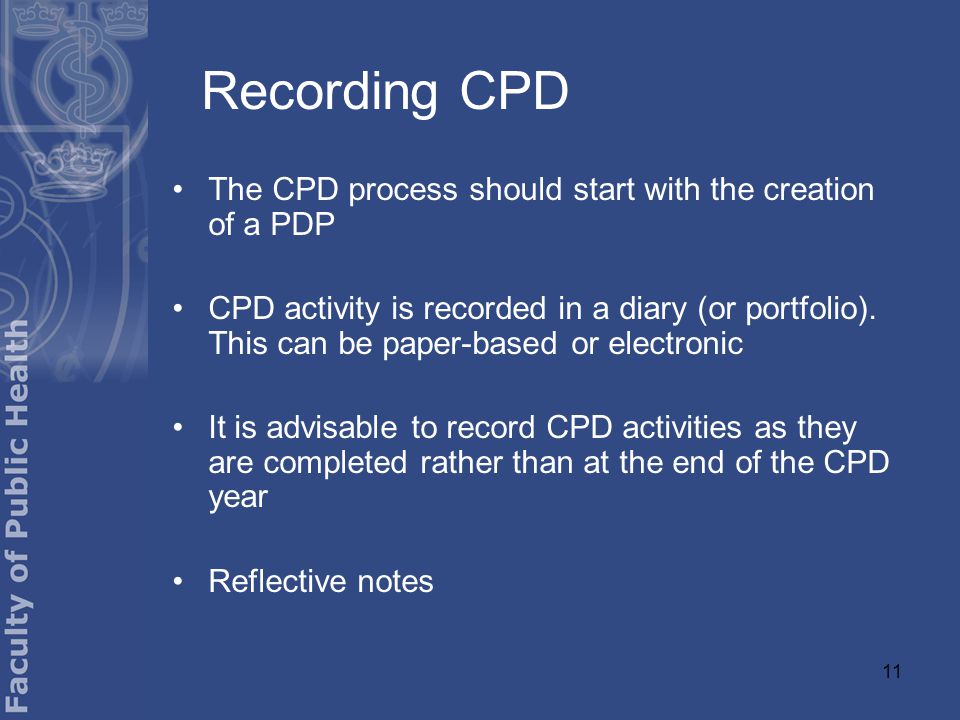 Faculty of Public Health

Recording CPD

• The CPD process should start with the creation of a PDP

• CPD activity is recorded in a diary (or portfolio). This can be paper-based or electronic

• It is advisable to record CPD activities as they are completed rather than at the end of the CPD year

• Reflective notes

11